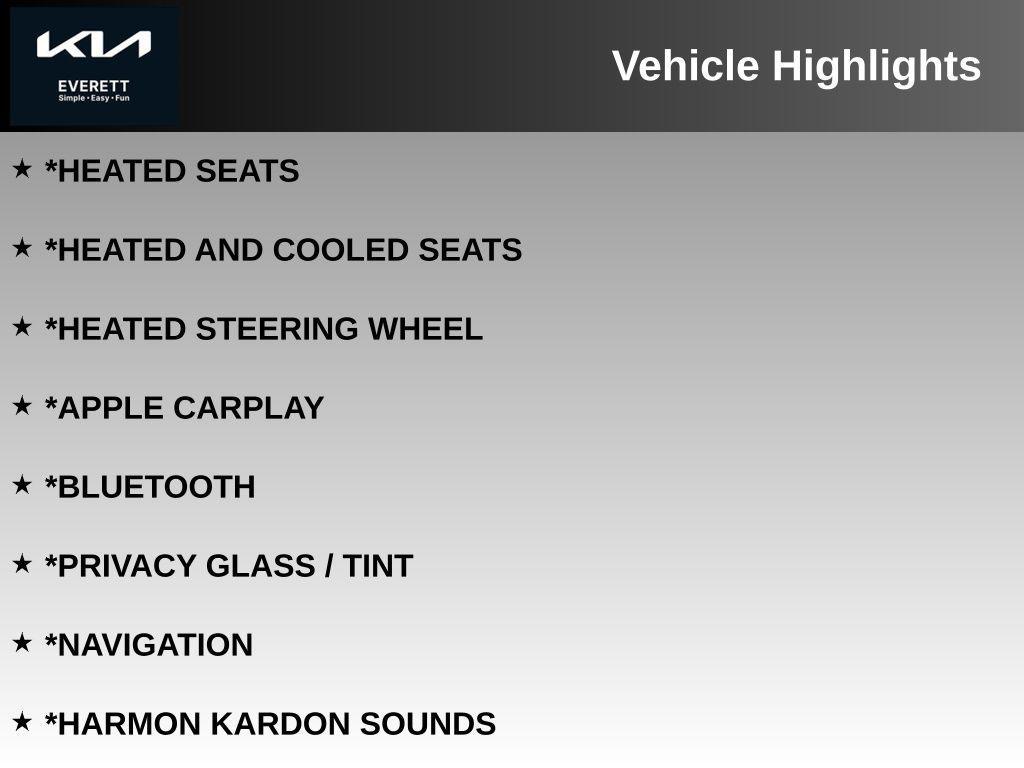 KIA
EVERETT
Simple • Easy • Fun

Vehicle Highlights

★ *HEATED SEATS

★ *HEATED AND COOLED SEATS

★ *HEATED STEERING WHEEL

★ *APPLE CARPLAY

★ *BLUETOOTH

★ *PRIVACY GLASS / TINT

★ *NAVIGATION

★ *HARMON KARDON SOUNDS